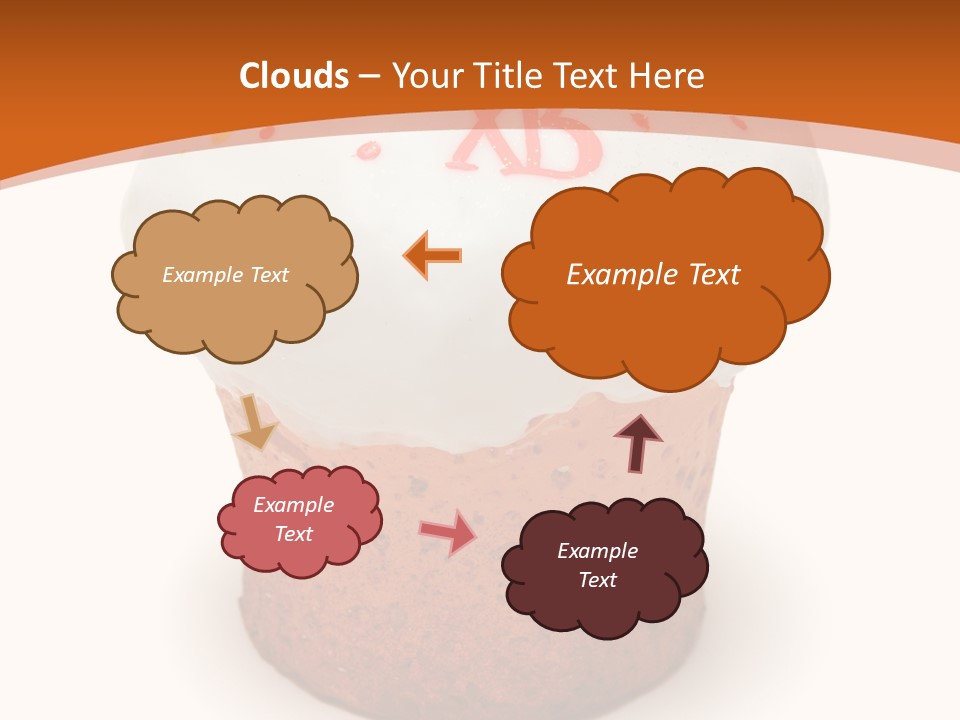 Clouds – Your Title Text Here

XB

Example Text

Example Text

Example Text

Example Text